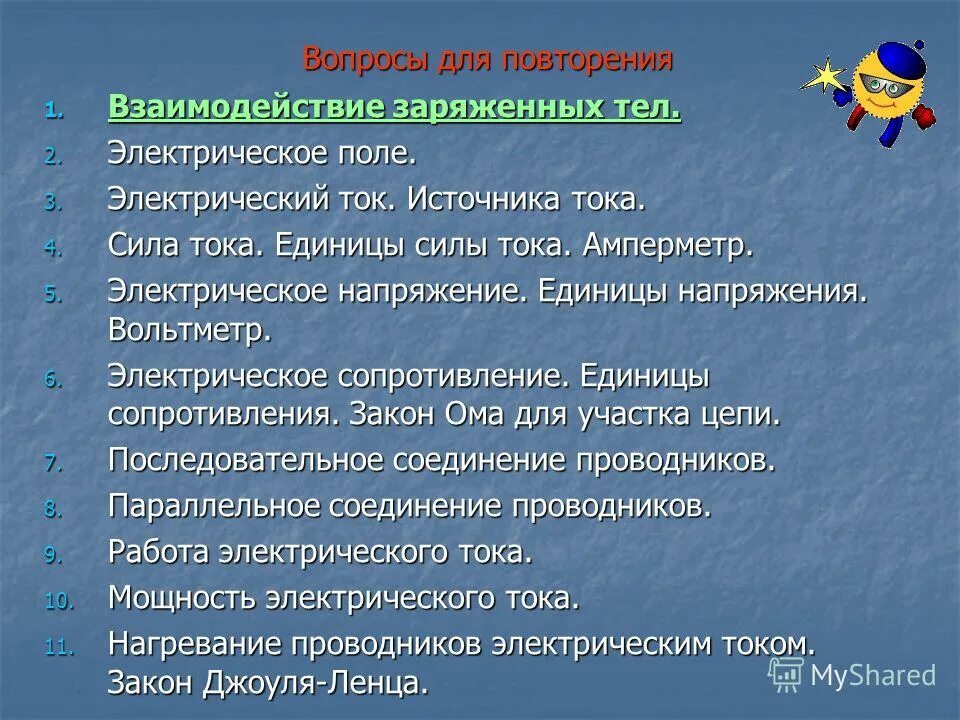 Вопросы для повторения

1. Взаимодействие заряженных тел.
2. Электрическое поле.
3. Электрический ток. Источника тока.
4. Сила тока. Единицы силы тока. Амперметр.
5. Электрическое напряжение. Единицы напряжения. Вольтметр.
6. Электрическое сопротивление. Единицы сопротивления. Закон Ома для участка цепи.
7. Последовательное соединение проводников.
8. Параллельное соединение проводников.
9. Работа электрического тока.
10. Мощность электрического тока.
11. Нагревание проводников электрическим током. Закон Джоуля-Ленца.

MyShared